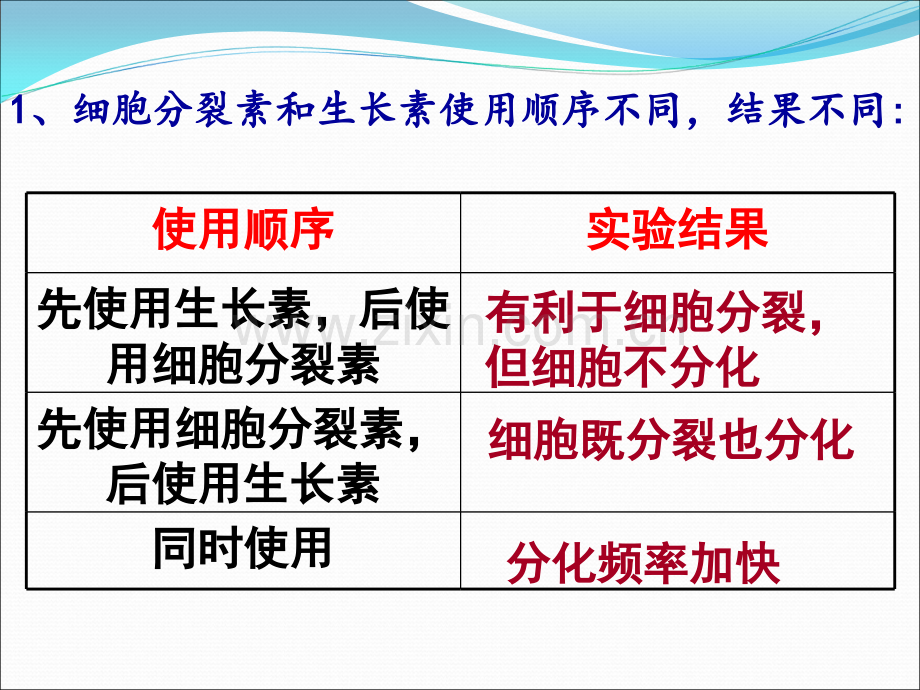 1、细胞分裂素和生长素使用顺序不同，结果不同:

| 使用顺序 | 实验结果 |
|---|---|
| 先使用生长素，后使用细胞分裂素 | 有利于细胞分裂，但细胞不分化 |
| 先使用细胞分裂素，后使用生长素 | 细胞既分裂也分化 |
| 同时使用 | 分化频率加快 |

www.zixin.com.cn